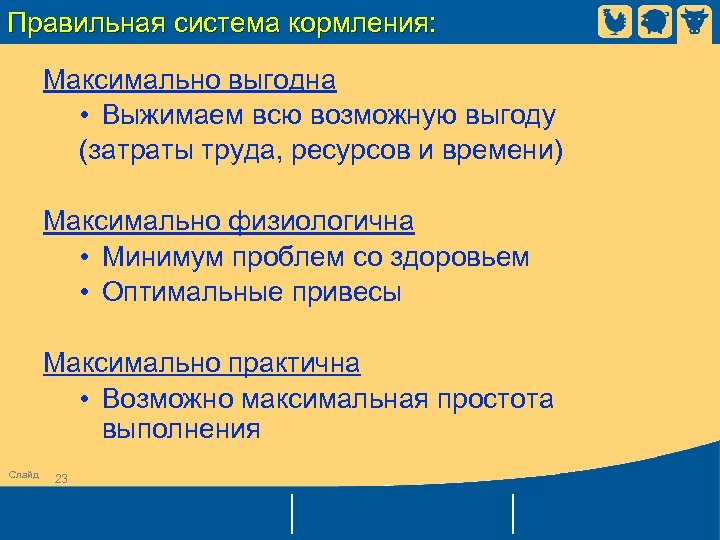 Правильная система кормления:

Максимально выгодна

• Выжимаем всю возможную выгоду

(затраты труда, ресурсов и времени)

Максимально физиологична

• Минимум проблем со здоровьем

• Оптимальные привесы

Максимально практична

• Возможно максимальная простота выполнения

Слайд 23